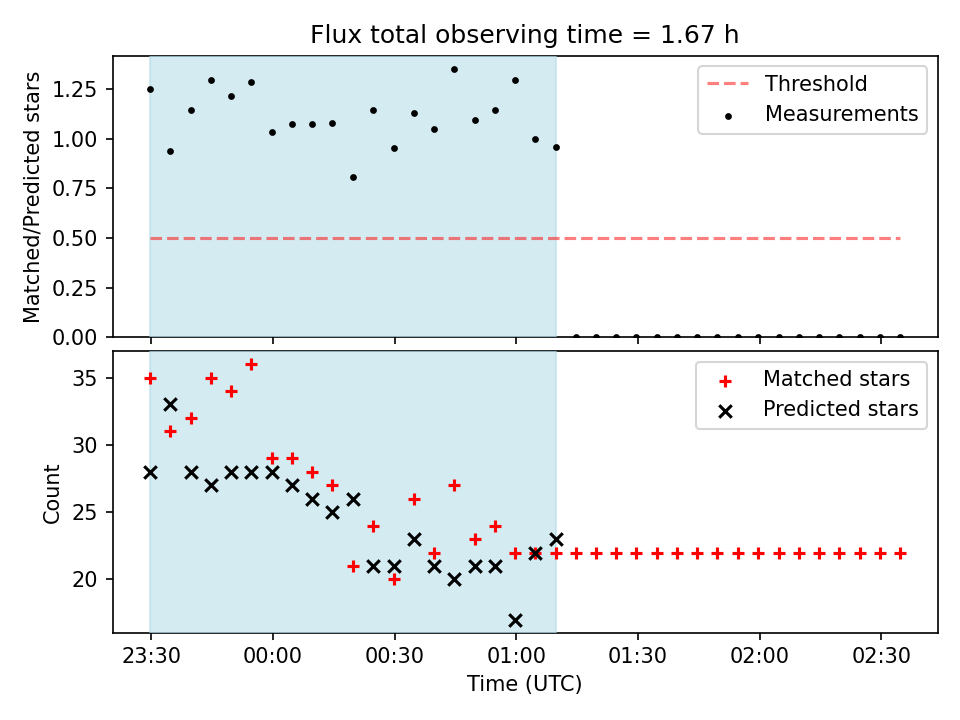 Flux total observing time = 1.67 h

Matched/Predicted stars

1.25
1.00
0.75
0.50
0.25
0.00

Threshold
Measurements

Count

35
30
25
20

Matched stars
Predicted stars

23:30
00:00
00:30
01:00
01:30
02:00
02:30

Time (UTC)